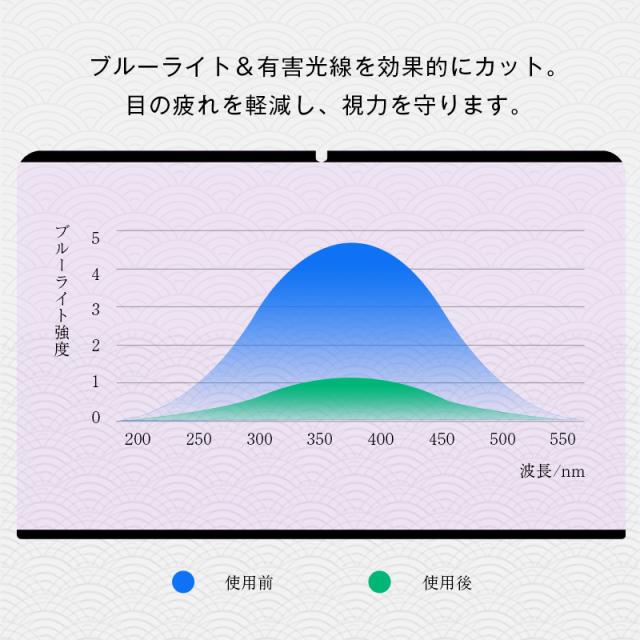 ブルーライト＆有害光線を効果的にカット。
目の疲れを軽減し、視力を守ります。

ブルーライト強度

5
4
3
2
1
0

200 250 300 350 400 450 500 550

波長/nm

使用前

使用後